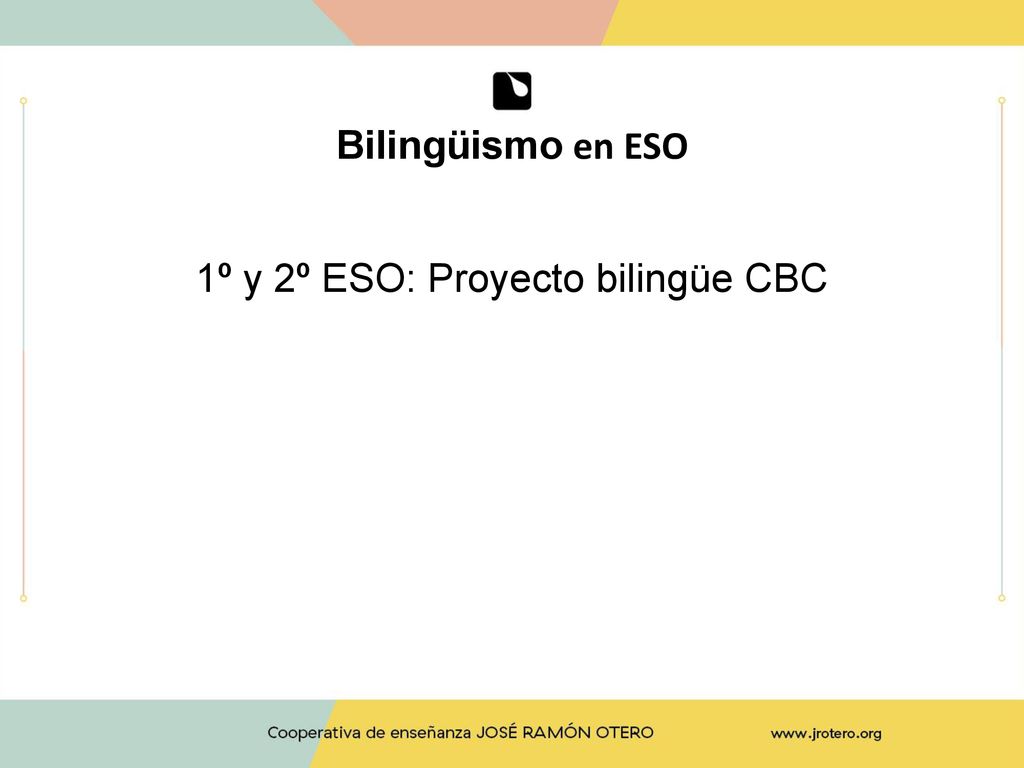 Bilingüismo en ESO

1º y 2º ESO: Proyecto bilingüe CBC

Cooperativa de enseñanza JOSÉ RAMÓN OTERO

www.jrotero.org